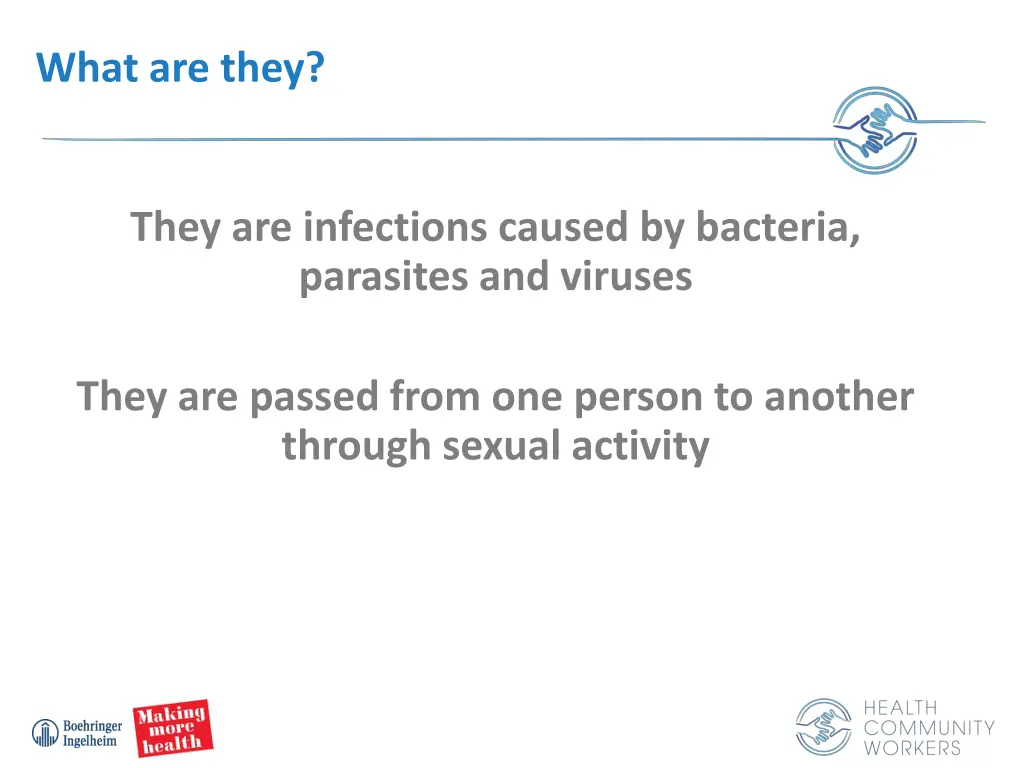 What are they?

They are infections caused by bacteria, parasites and viruses

They are passed from one person to another through sexual activity

Boehringer Ingelheim

Making more health

HEALTH COMMUNITY WORKERS